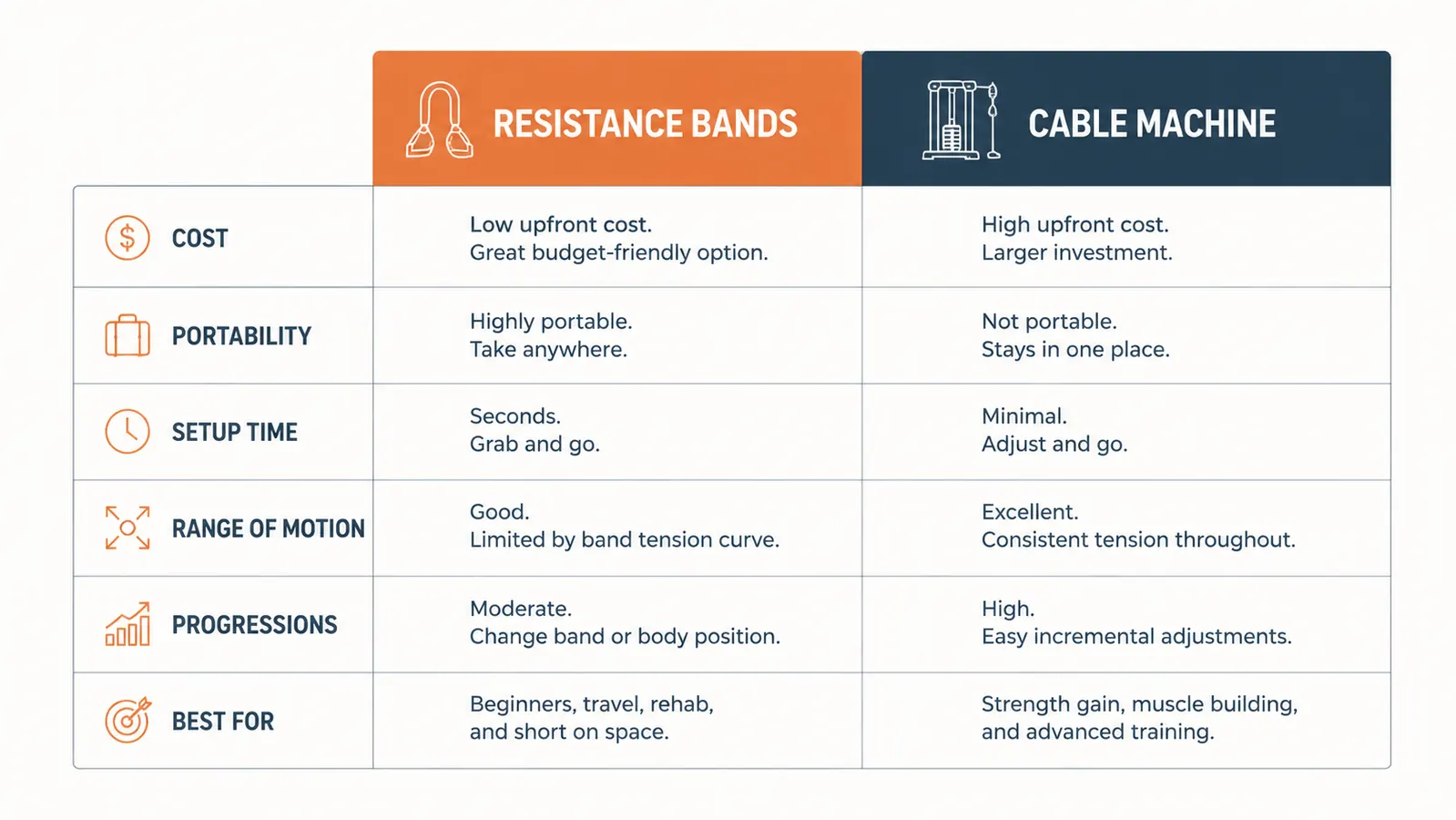 | | RESISTANCE BANDS | CABLE MACHINE |
|---|---|---|
| COST | Low upfront cost. Great budget-friendly option. | High upfront cost. Larger investment. |
| PORTABILITY | Highly portable. Take anywhere. | Not portable. Stays in one place. |
| SETUP TIME | Seconds. Grab and go. | Minimal. Adjust and go. |
| RANGE OF MOTION | Good. Limited by band tension curve. | Excellent. Consistent tension throughout. |
| PROGRESSIONS | Moderate. Change band or body position. | High. Easy incremental adjustments. |
| BEST FOR | Beginners, travel, rehab, and short on space. | Strength gain, muscle building, and advanced training. |